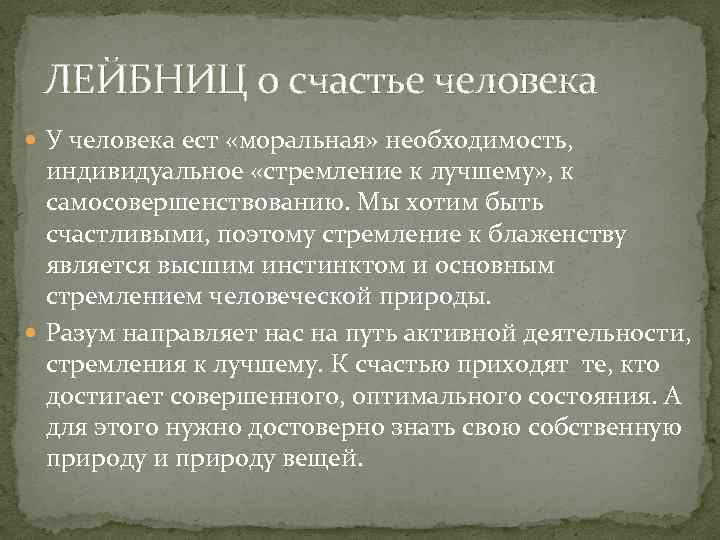 ЛЕЙБНИЦ о счастье человека

У человека ест «моральная» необходимость, индивидуальное «стремление к лучшему», к самосовершенствованию. Мы хотим быть счастливыми, поэтому стремление к блаженству является высшим инстинктом и основным стремлением человеческой природы.

Разум направляет нас на путь активной деятельности, стремления к лучшему. К счастью приходят те, кто достигает совершенного, оптимального состояния. А для этого нужно достоверно знать свою собственную природу и природу вещей.